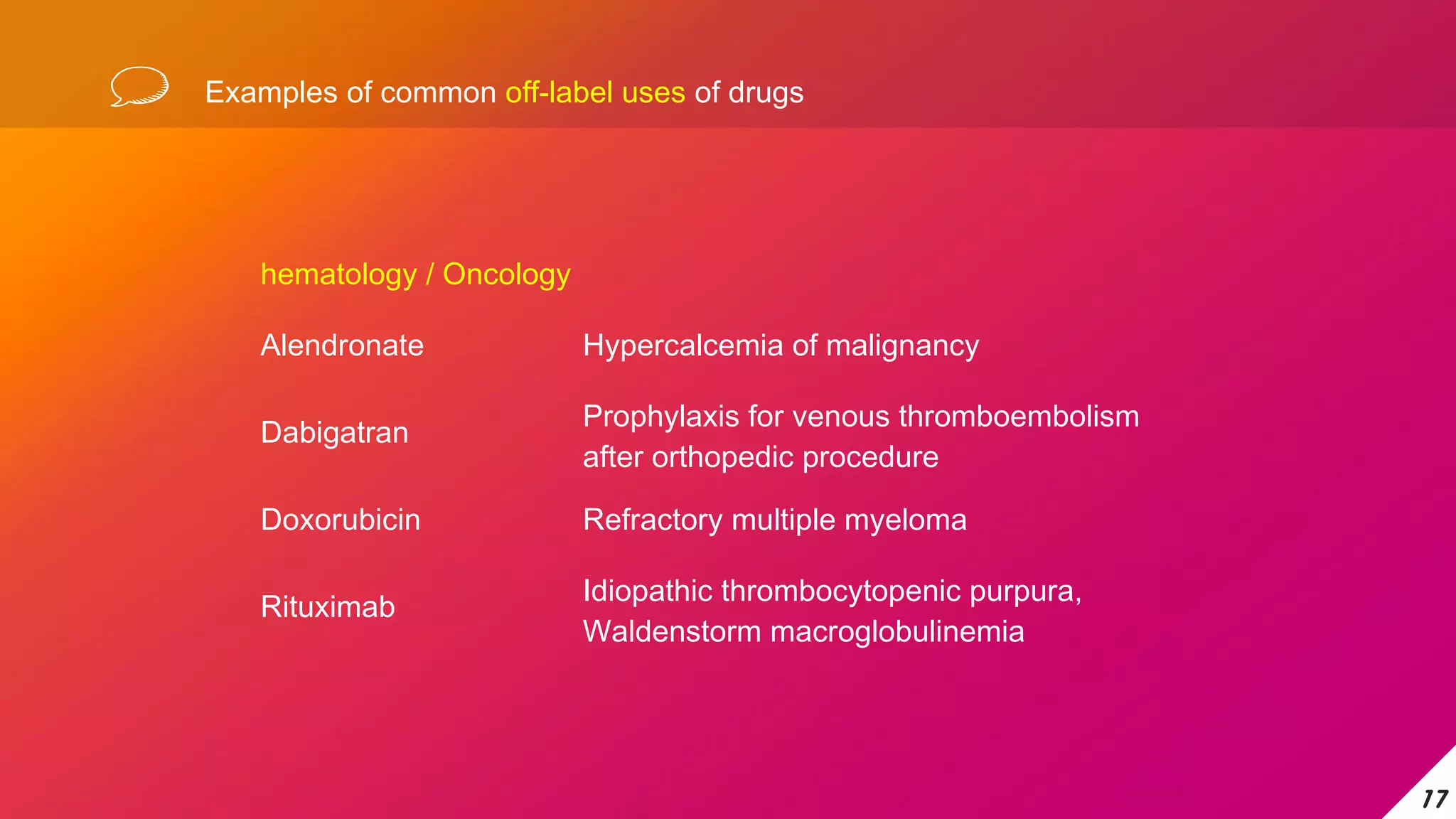 Examples of common off-label uses of drugs

hematology / Oncology

| | |
|---|---|
| Alendronate | Hypercalcemia of malignancy |
| Dabigatran | Prophylaxis for venous thromboembolism after orthopedic procedure |
| Doxorubicin | Refractory multiple myeloma |
| Rituximab | Idiopathic thrombocytopenic purpura, Waldenstorm macroglobulinemia |

17